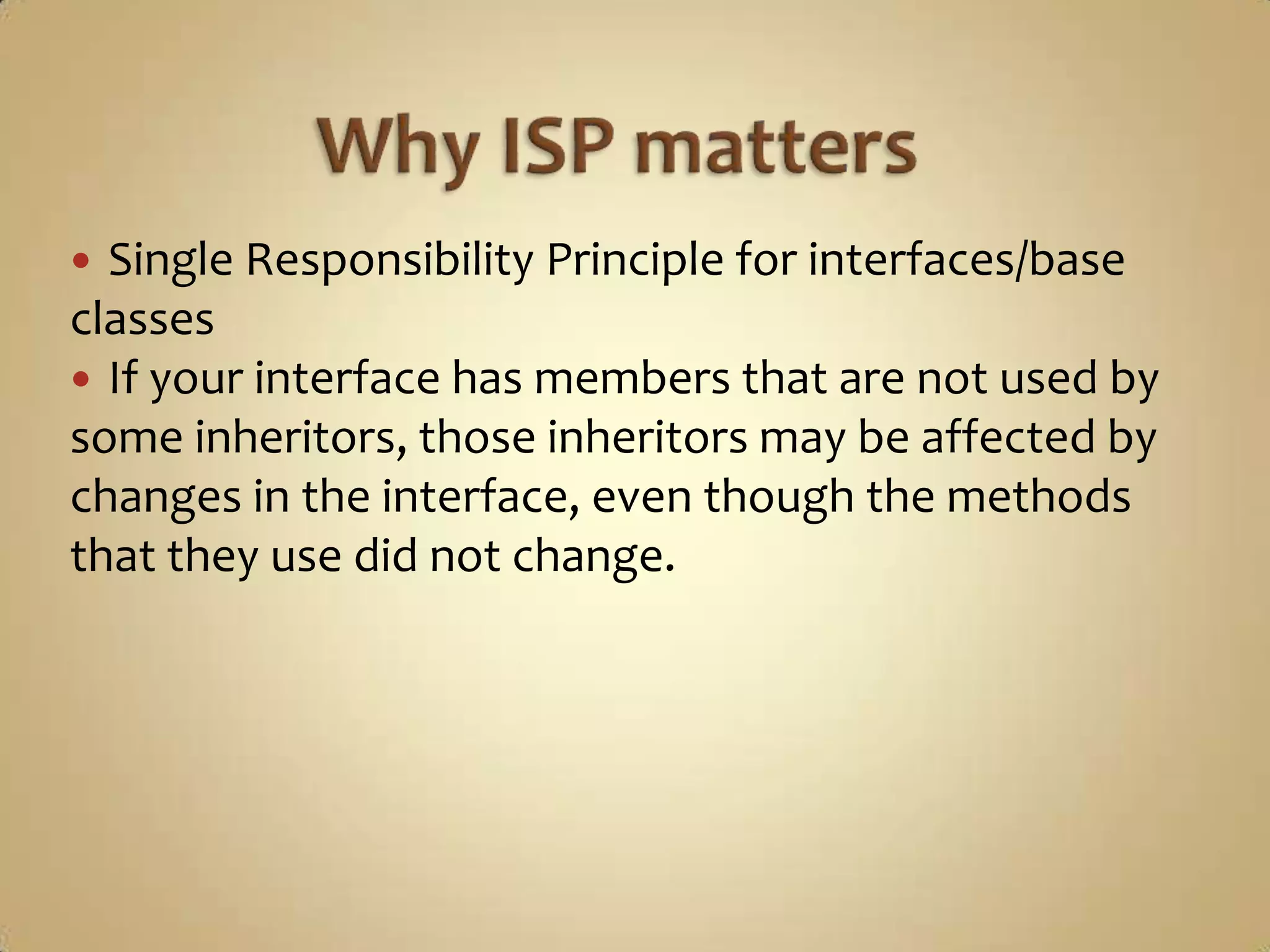 Why ISP matters

• Single Responsibility Principle for interfaces/base classes

• If your interface has members that are not used by some inheritors, those inheritors may be affected by changes in the interface, even though the methods that they use did not change.